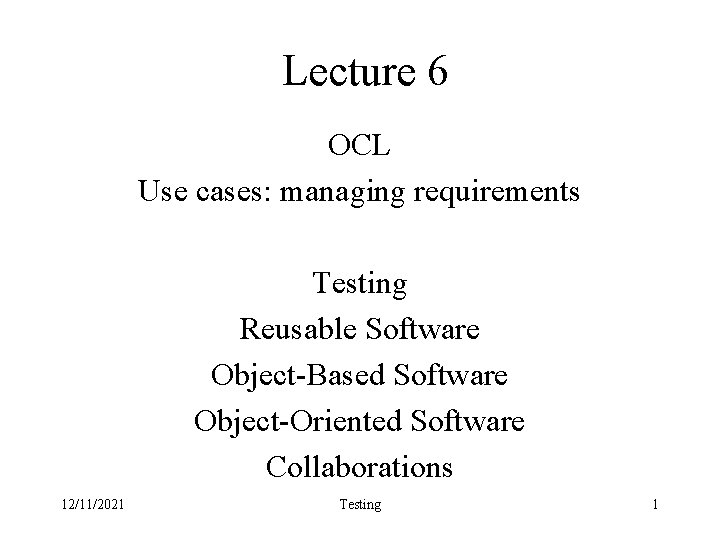 Lecture 6

OCL

Use cases: managing requirements

Testing

Reusable Software

Object-Based Software

Object-Oriented Software

Collaborations

12/11/2021 Testing 1